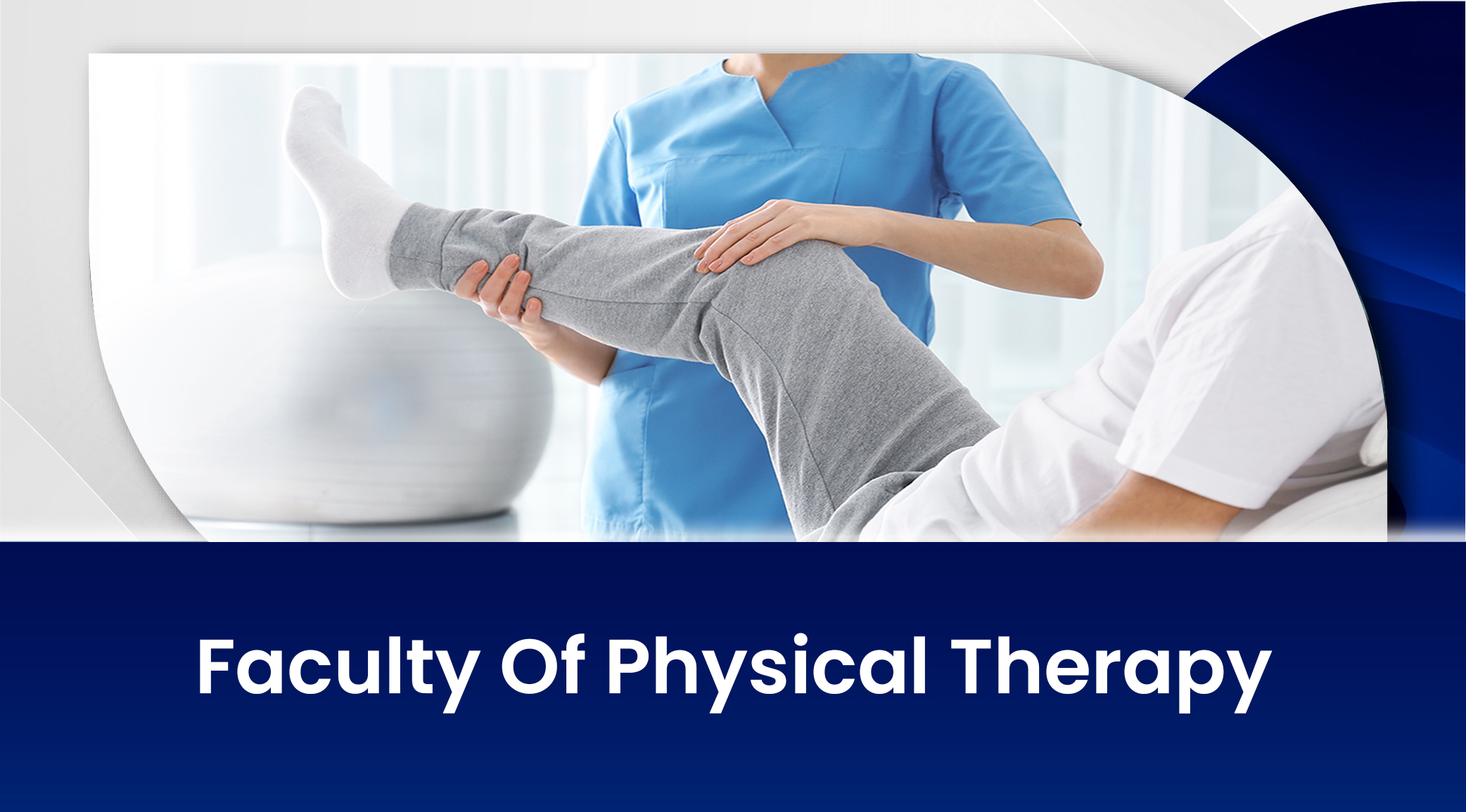 Faculty Of Physical Therapy